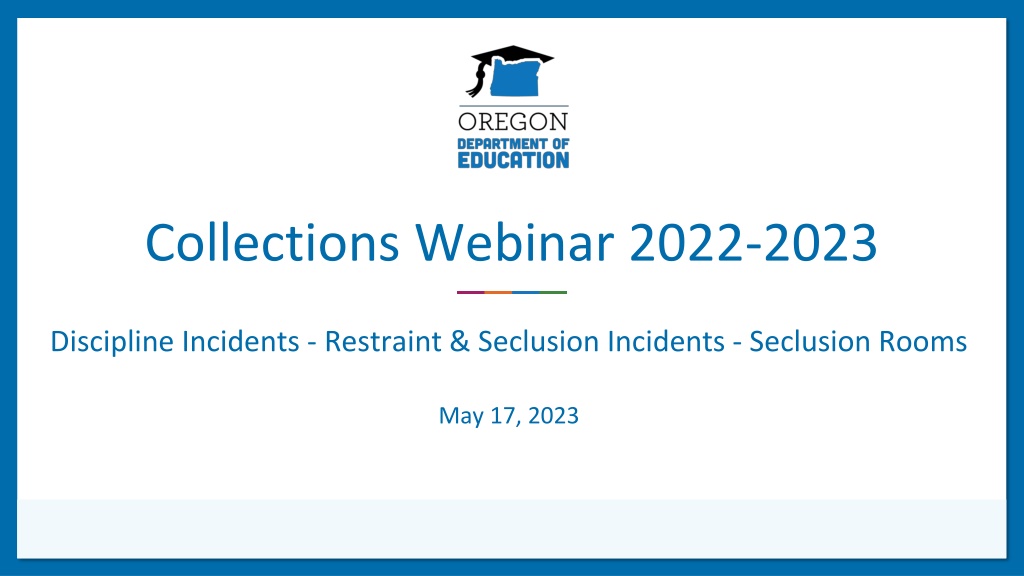 OREGON
DEPARTMENT OF
EDUCATION

Collections Webinar 2022-2023

Discipline Incidents - Restraint & Seclusion Incidents - Seclusion Rooms

May 17, 2023